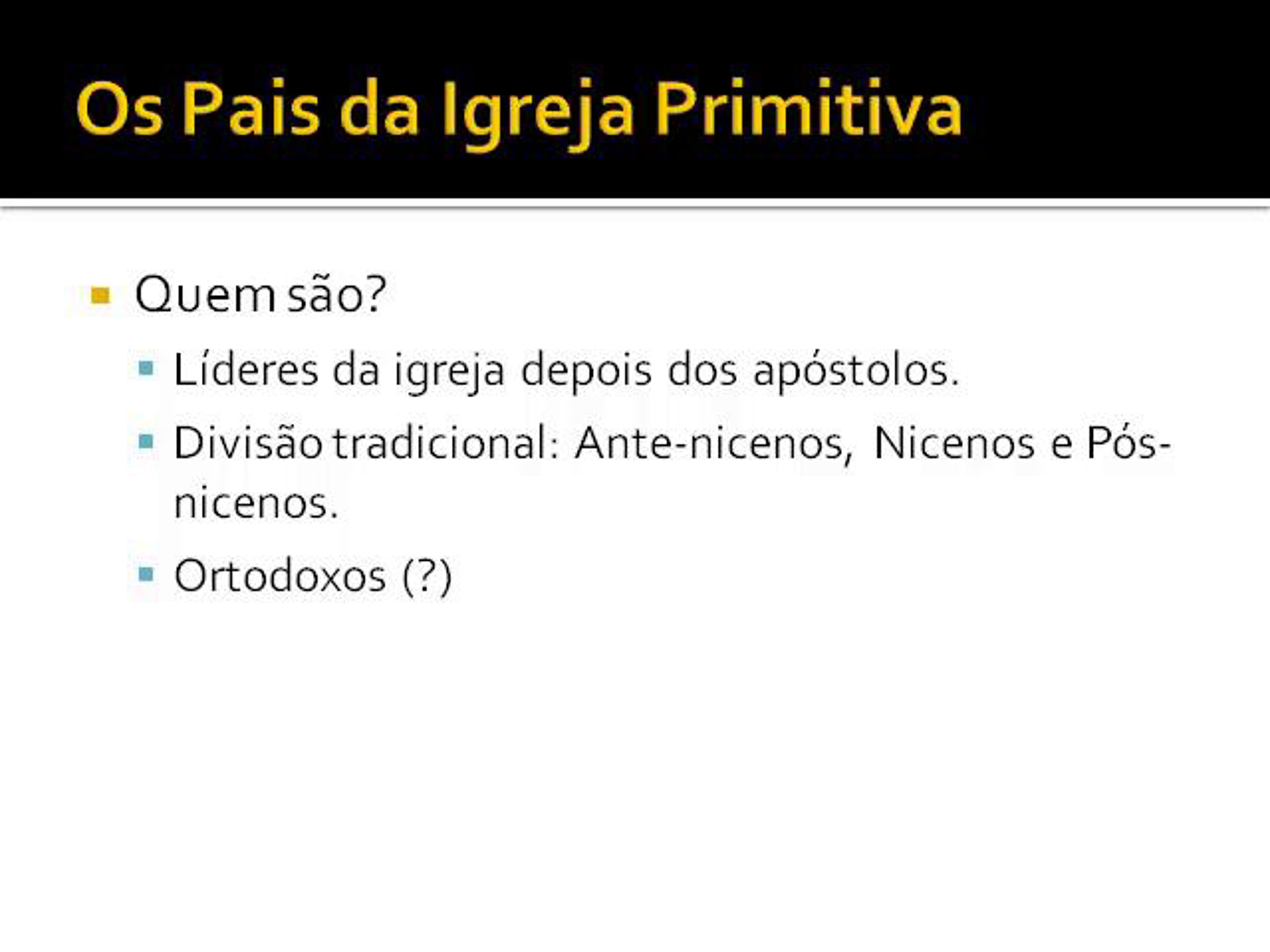 Os Pais da Igreja Primitiva

• Quem são?

• Líderes da igreja depois dos apóstolos.

• Divisão tradicional: Ante-nicenos, Nicenos e Pós-nicenos.

• Ortodoxos (?)